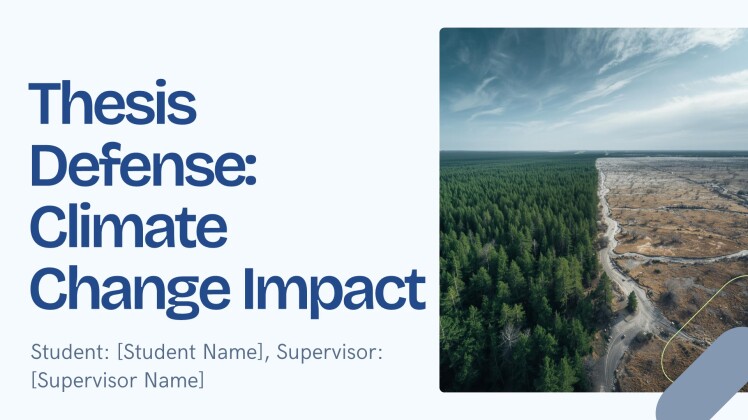 Thesis Defense: Climate Change Impact

Student: [Student Name], Supervisor: [Supervisor Name]